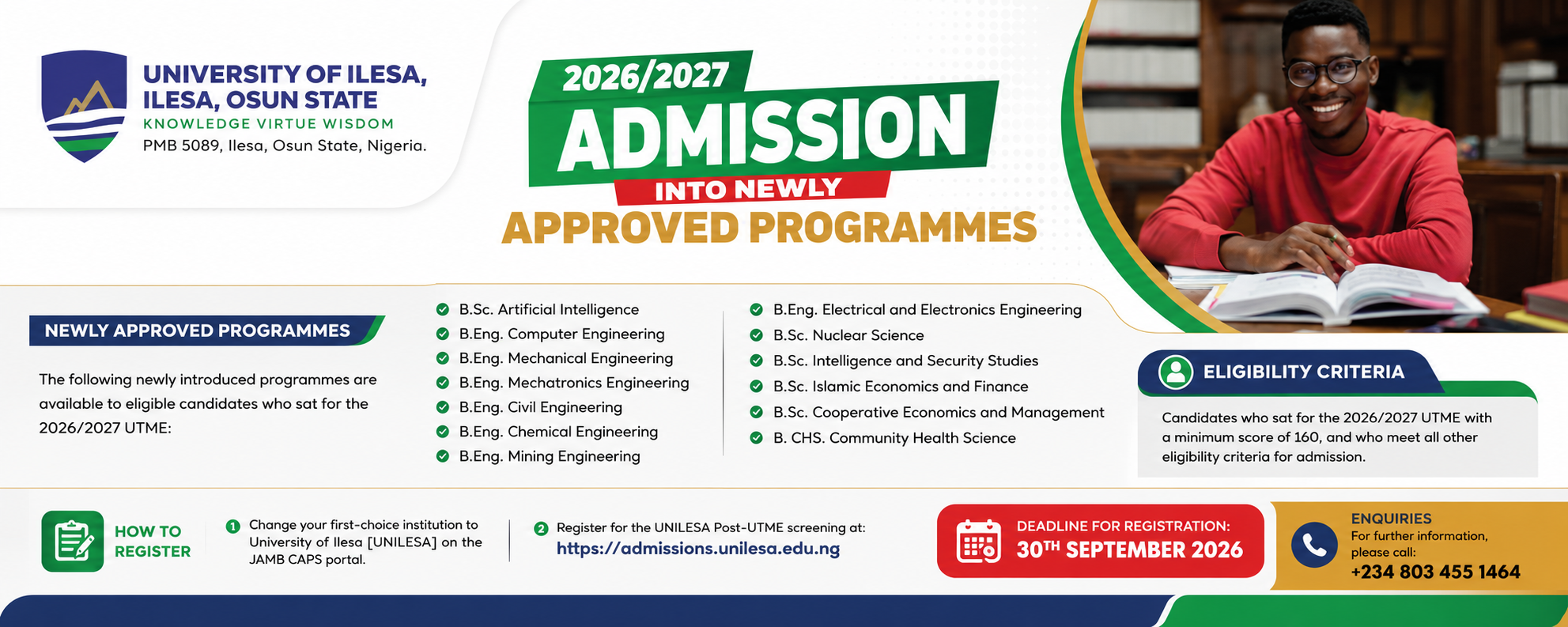 UNIVERSITY OF ILESA, ILESA, OSUN STATE
KNOWLEDGE VIRTUE WISDOM
PMB 5089, Ilesa, Osun State, Nigeria.

2026/2027
ADMISSION
INTO NEWLY
APPROVED PROGRAMMES

NEWLY APPROVED PROGRAMMES

The following newly introduced programmes are available to eligible candidates who sat for the 2026/2027 UTME:

B.Sc. Artificial Intelligence
B.Eng. Computer Engineering
B.Eng. Mechanical Engineering
B.Eng. Mechatronics Engineering
B.Eng. Civil Engineering
B.Eng. Chemical Engineering
B.Eng. Mining Engineering

B.Eng. Electrical and Electronics Engineering
B.Sc. Nuclear Science
B.Sc. Intelligence and Security Studies
B.Sc. Islamic Economics and Finance
B.Sc. Cooperative Economics and Management
B. CHS. Community Health Science

ELIGIBILITY CRITERIA

Candidates who sat for the 2026/2027 UTME with a minimum score of 160, and who meet all other eligibility criteria for admission.

HOW TO REGISTER

1 Change your first-choice institution to University of Ilesa [UNILESA] on the JAMB CAPS portal.

2 Register for the UNILESA Post-UTME screening at:
https://admissions.unilesa.edu.ng

DEADLINE FOR REGISTRATION:
30$^{TH}$ SEPTEMBER 2026

ENQUIRIES
For further information, please call:
+234 803 455 1464